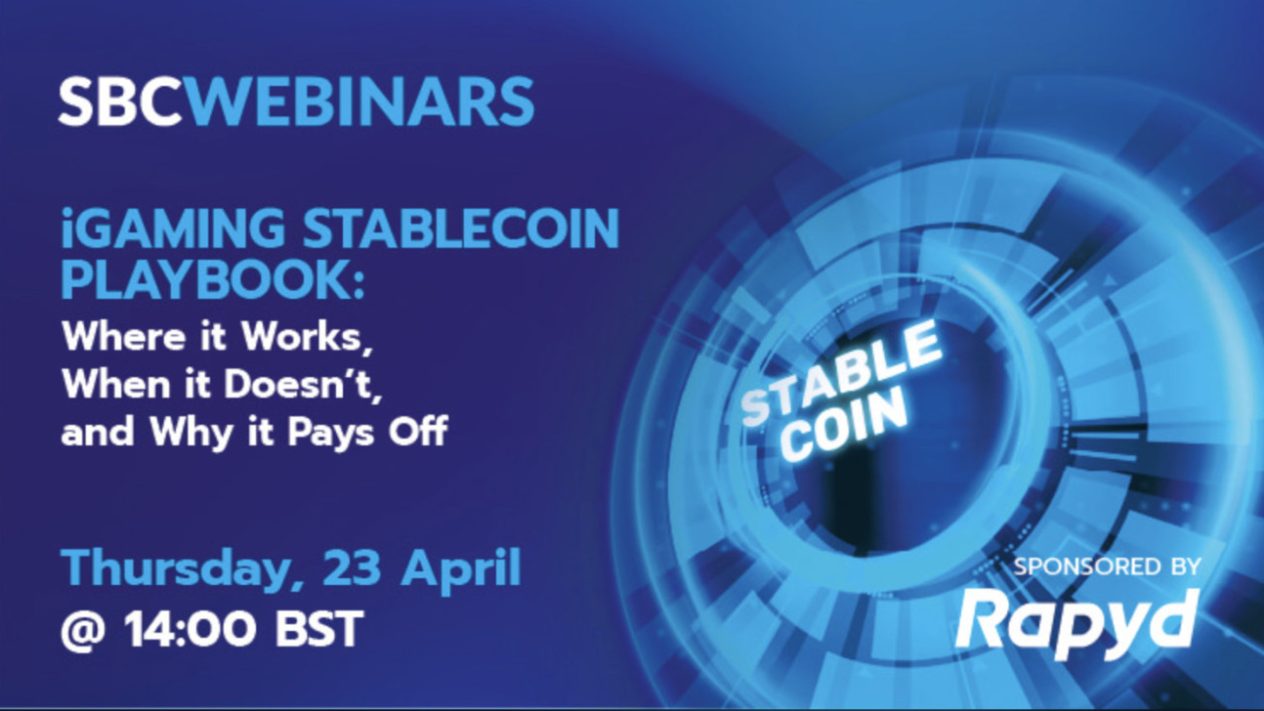 SBCWEBINARS

iGAMING STABLECOIN PLAYBOOK:
Where it Works, When it Doesn't, and Why it Pays Off

Thursday, 23 April
@ 14:00 BST

STABLE COIN

SPONSORED BY
Rapyd